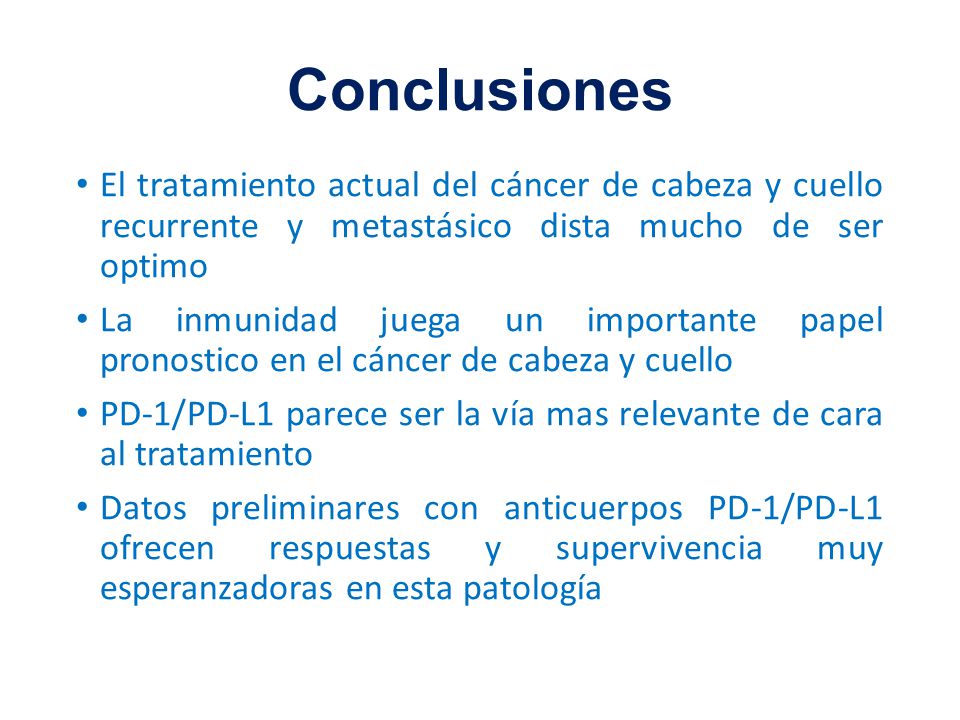 Conclusiones

• El tratamiento actual del cáncer de cabeza y cuello recurrente y metastásico dista mucho de ser optimo

• La inmunidad juega un importante papel pronostico en el cáncer de cabeza y cuello

• PD-1/PD-L1 parece ser la vía mas relevante de cara al tratamiento

• Datos preliminares con anticuerpos PD-1/PD-L1 ofrecen respuestas y supervivencia muy esperanzadoras en esta patología